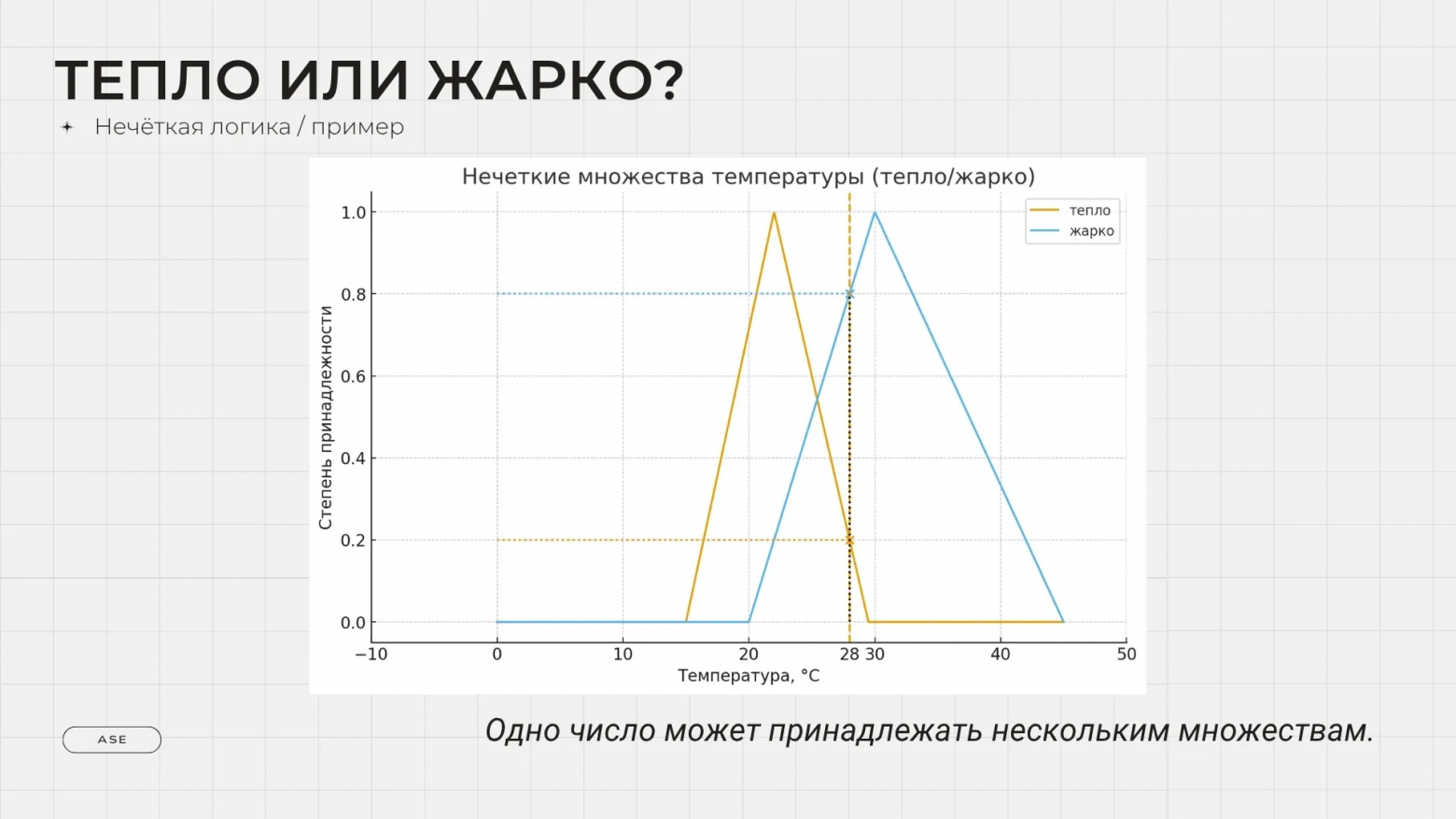 ТЕПЛО ИЛИ ЖАРКО?

Нечёткая логика / пример

Нечеткие множества температуры (тепло/жарко)

тепло
жарко

Степень принадлежности

1.0
0.8
0.6
0.4
0.2
0.0

−10
0
10
20
28
30
40
50

Температура, °C

ASE

Одно число может принадлежать нескольким множествам.